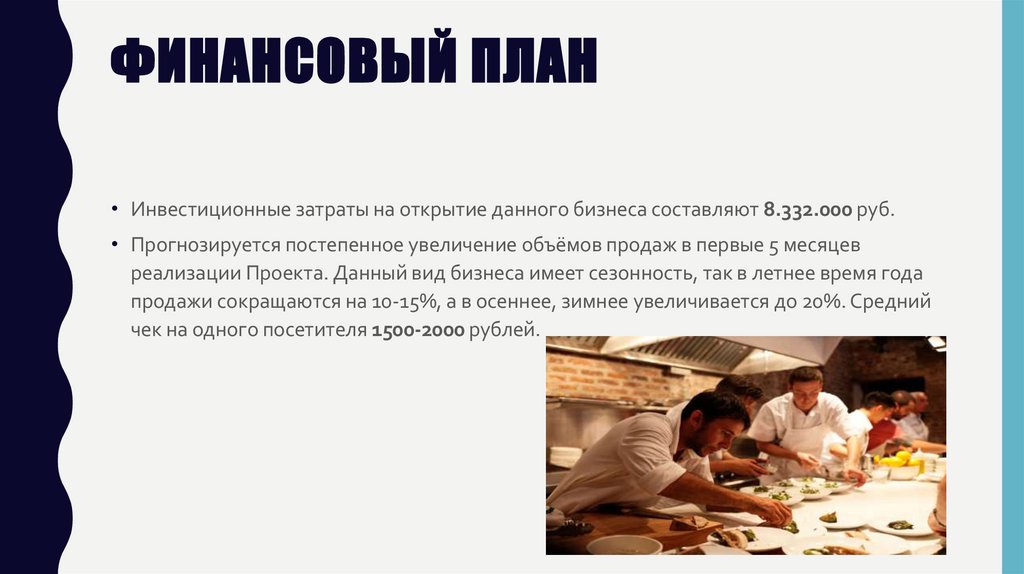 ФИНАНСОВЫЙ ПЛАН

• Инвестиционные затраты на открытие данного бизнеса составляют 8.332.000 руб.

• Прогнозируется постепенное увеличение объёмов продаж в первые 5 месяцев реализации Проекта. Данный вид бизнеса имеет сезонность, так в летнее время года продажи сокращаются на 10-15%, а в осеннее, зимнее увеличивается до 20%. Средний чек на одного посетителя 1500-2000 рублей.